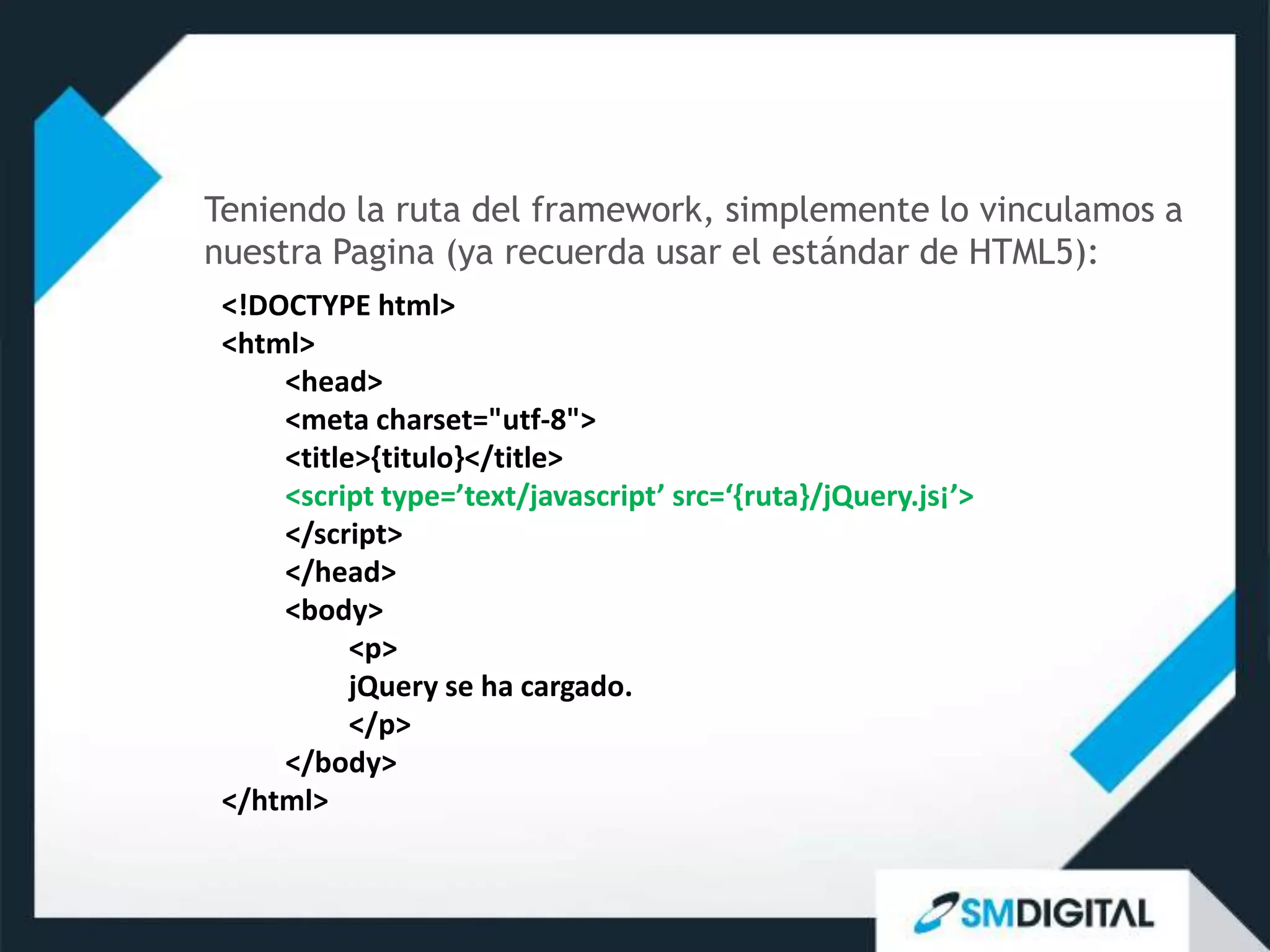 Teniendo la ruta del framework, simplemente lo vinculamos a nuestra Pagina (ya recuerda usar el estándar de HTML5):

<!DOCTYPE html>
<html>
<head>
<meta charset="utf-8">
<title>{titulo}</title>
<script type=’text/javascript’ src=‘{ruta}/jQuery.js¡’>
</script>
</head>
<body>
<p>
jQuery se ha cargado.
</p>
</body>
</html>

SMDIGITAL